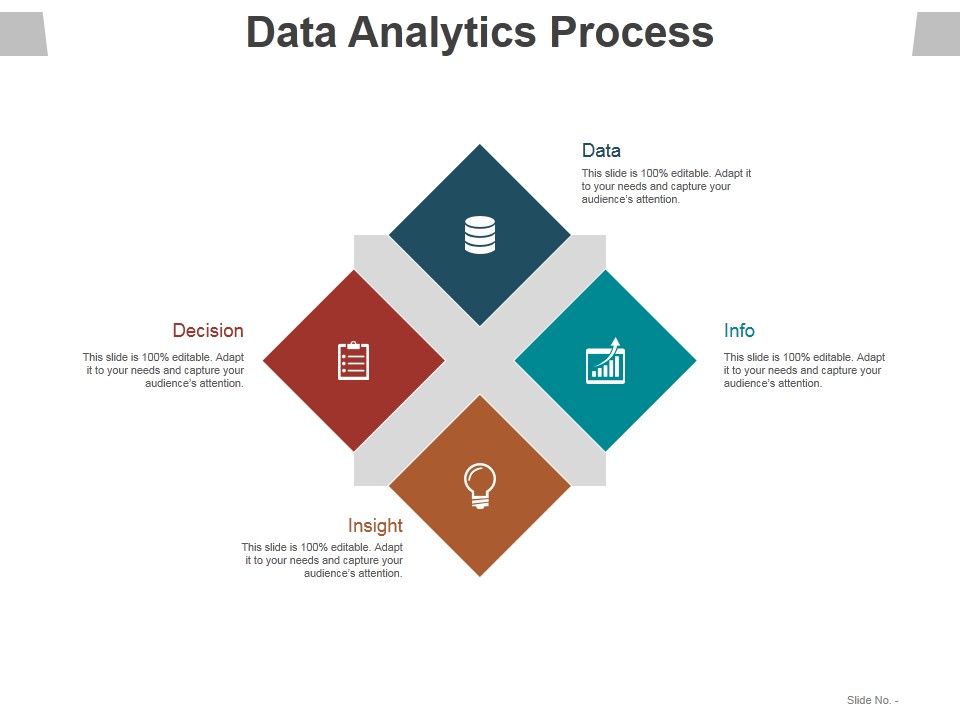 Data Analytics Process

Data
This slide is 100% editable. Adapt it to your needs and capture your audience's attention.

Decision
This slide is 100% editable. Adapt it to your needs and capture your audience's attention.

Info
This slide is 100% editable. Adapt it to your needs and capture your audience's attention.

Insight
This slide is 100% editable. Adapt it to your needs and capture your audience's attention.

Slide No. -